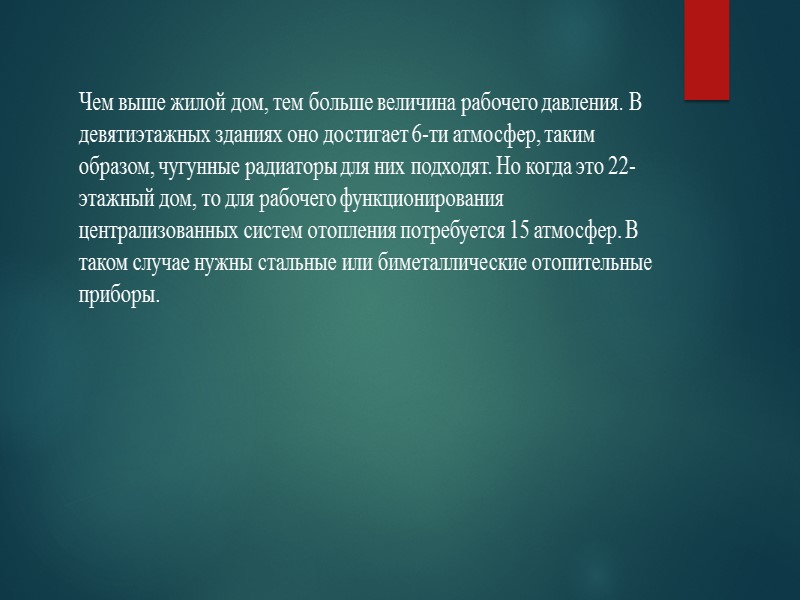 Чем выше жилой дом, тем больше величина рабочего давления. В девятиэтажных зданиях оно достигает 6-ти атмосфер, таким образом, чугунные радиаторы для них подходят. Но когда это 22-этажный дом, то для рабочего функционирования централизованных систем отопления потребуется 15 атмосфер. В таком случае нужны стальные или биметаллические отопительные приборы.